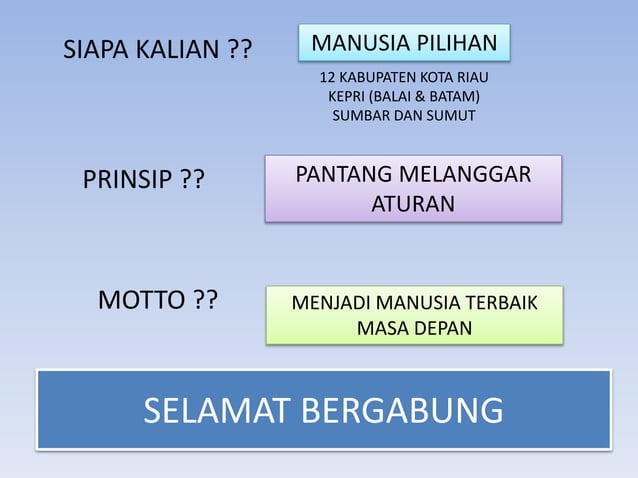 SIAPA KALIAN ??

MANUSIA PILIHAN

12 KABUPATEN KOTA RIAU
KEPRI (BALAI & BATAM)
SUMBAR DAN SUMUT

PRINSIP ??

PANTANG MELANGGAR ATURAN

MOTTO ??

MENJADI MANUSIA TERBAIK MASA DEPAN

SELAMAT BERGABUNG